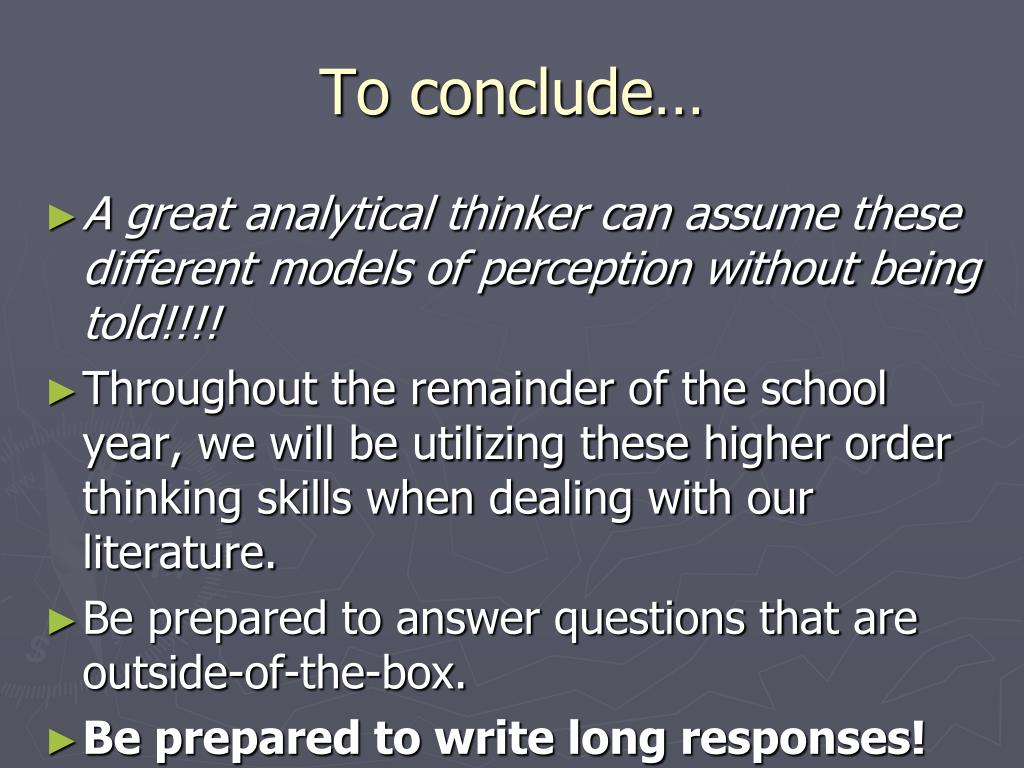 To conclude…

► A great analytical thinker can assume these different models of perception without being told!!!!

► Throughout the remainder of the school year, we will be utilizing these higher order thinking skills when dealing with our literature.

► Be prepared to answer questions that are outside-of-the-box.

► Be prepared to write long responses!